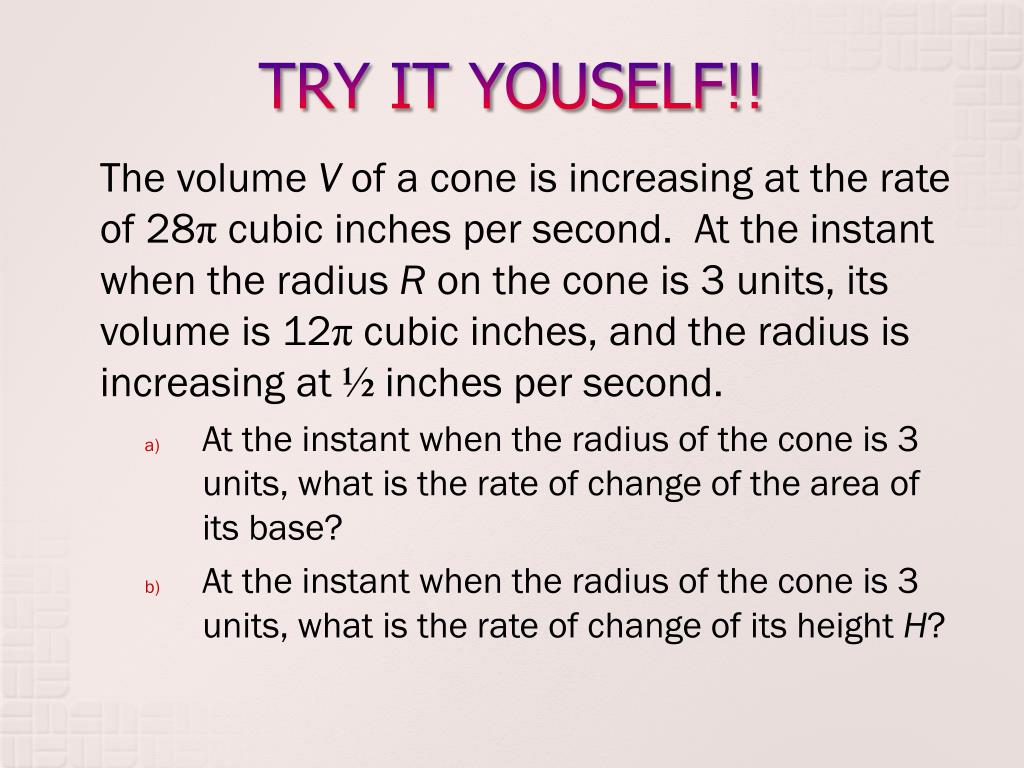 TRY IT YOUSELF!!

The volume $V$ of a cone is increasing at the rate of $28\pi$ cubic inches per second. At the instant when the radius $R$ on the cone is 3 units, its volume is $12\pi$ cubic inches, and the radius is increasing at ½ inches per second.

a) At the instant when the radius of the cone is 3 units, what is the rate of change of the area of its base?

b) At the instant when the radius of the cone is 3 units, what is the rate of change of its height $H$?